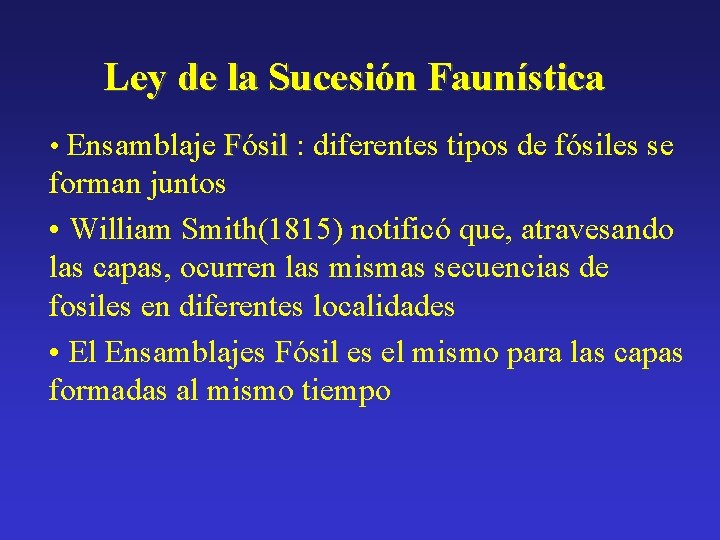 Ley de la Sucesión Faunística

• Ensamblaje Fósil : diferentes tipos de fósiles se forman juntos

• William Smith(1815) notificó que, atravesando las capas, ocurren las mismas secuencias de fosiles en diferentes localidades

• El Ensamblajes Fósil es el mismo para las capas formadas al mismo tiempo